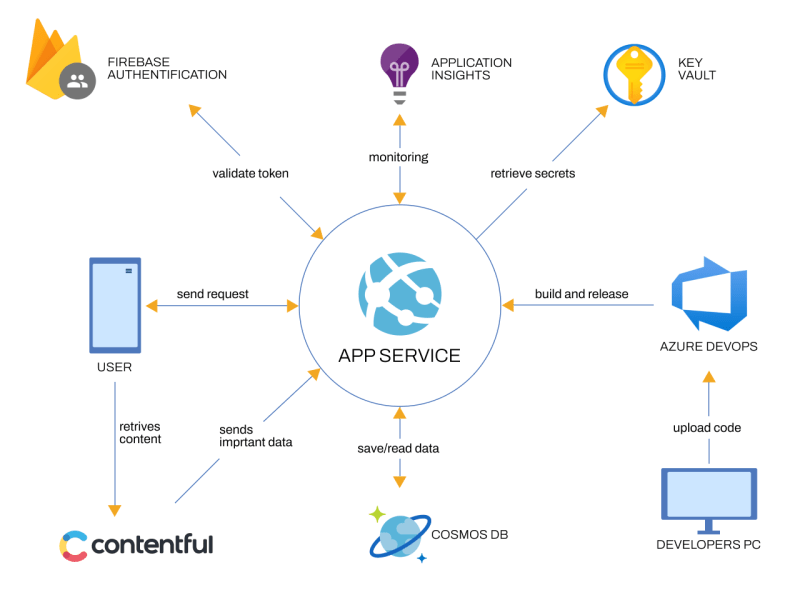 FIREBASE AUTHENTIFICATION

APPLICATION INSIGHTS

KEY VAULT

validate token

monitoring

retrieve secrets

send request

APP SERVICE

build and release

USER

AZURE DEVOPS

retrives content

sends imprtant data

save/read data

upload code

contentful

COSMOS DB

DEVELOPERS PC